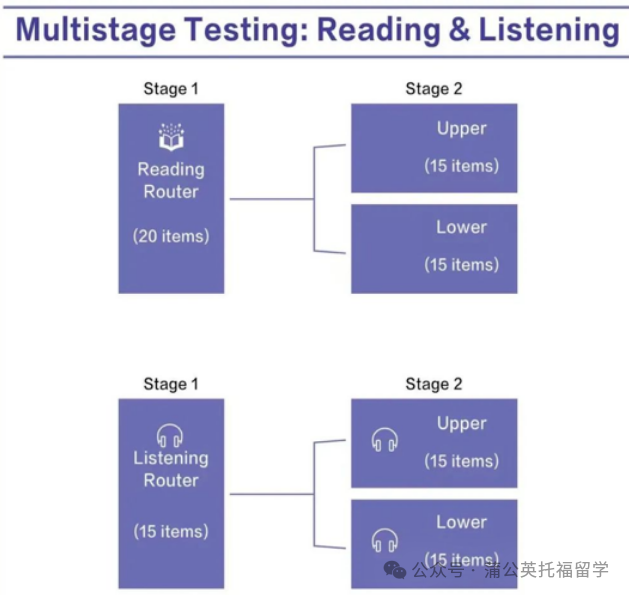 Multistage Testing: Reading & Listening

Stage 1

Reading Router

(20 items)

Stage 2

Upper

(15 items)

Lower

(15 items)

Stage 1

Listening Router

(15 items)

Stage 2

Upper

(15 items)

Lower

(15 items)

公众号 · 蒲公英托福留学